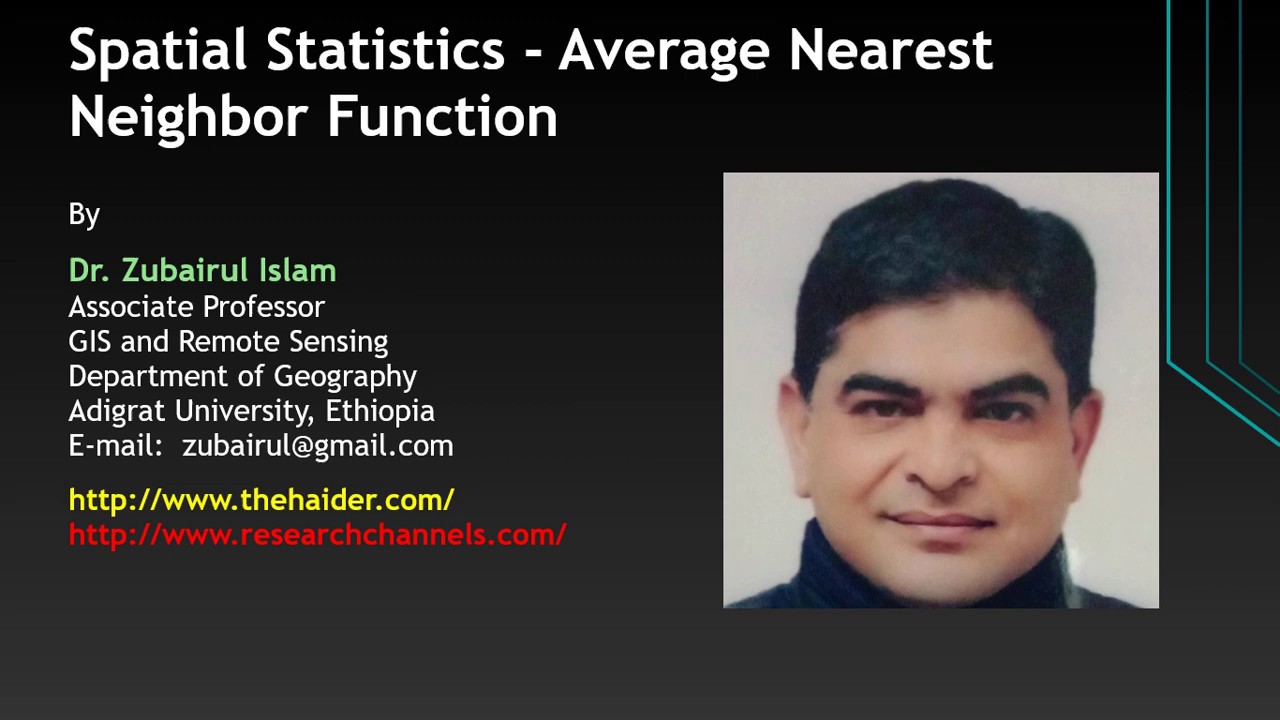 Spatial Statistics - Average Nearest Neighbor Function

By

Dr. Zubairul Islam
Associate Professor
GIS and Remote Sensing
Department of Geography
Adigrat University, Ethiopia
E-mail: zubairul@gmail.com

http://www.thehaider.com/
http://www.researchchannels.com/